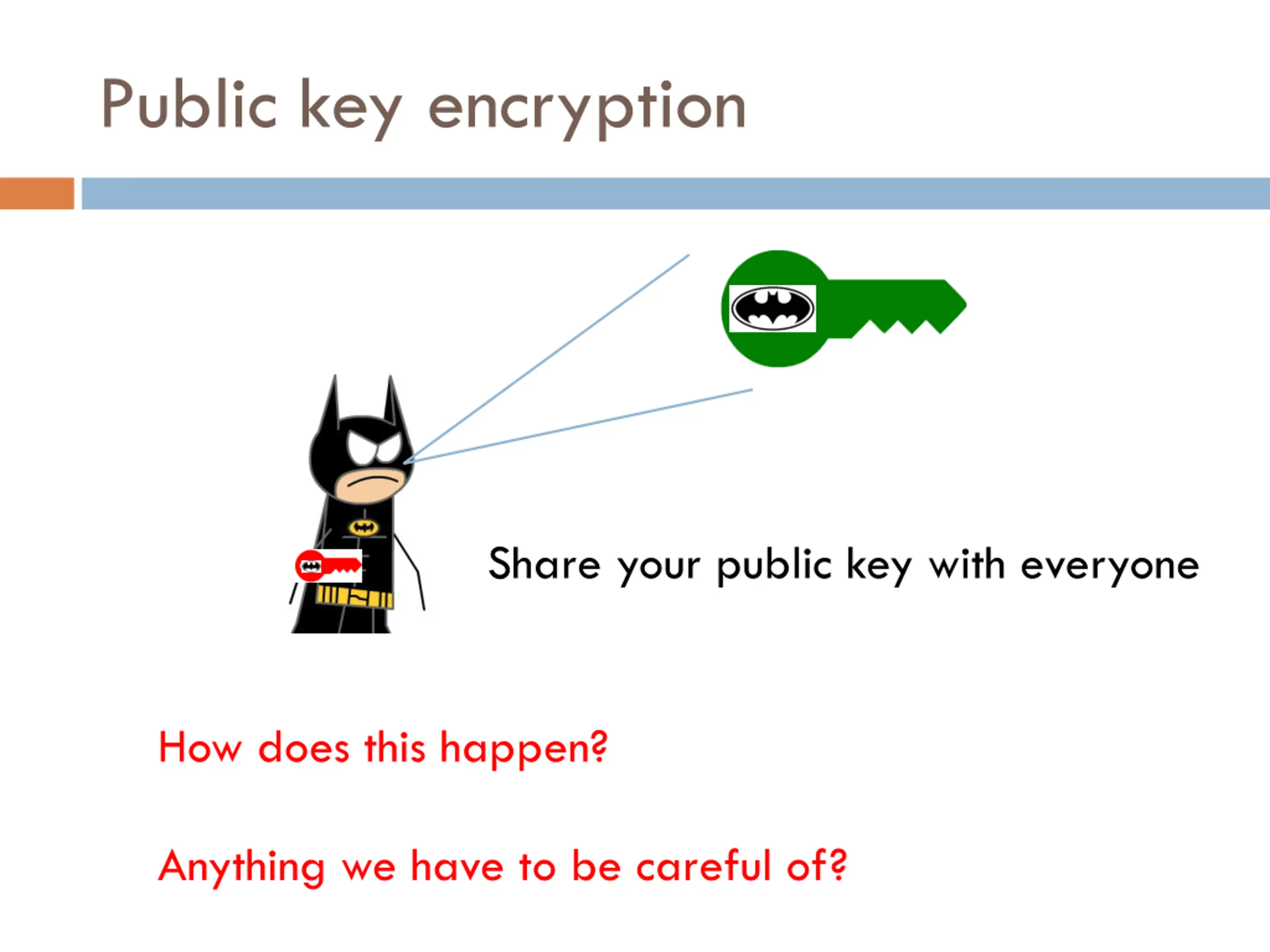 Public key encryption

Share your public key with everyone

How does this happen?

Anything we have to be careful of?